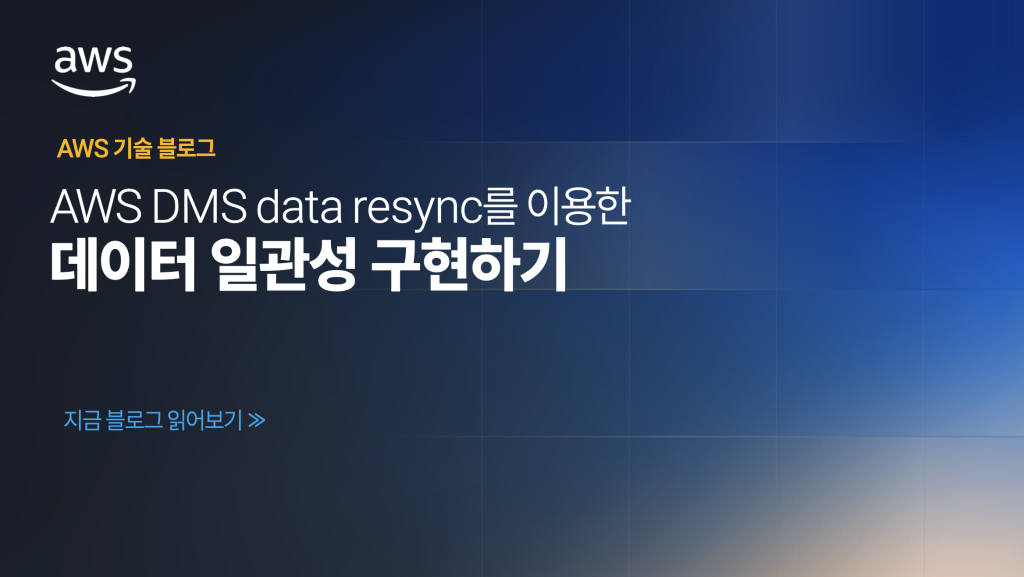 aws

AWS 기술 블로그

AWS DMS data resync를 이용한
데이터 일관성 구현하기

지금 블로그 읽어보기 ≫